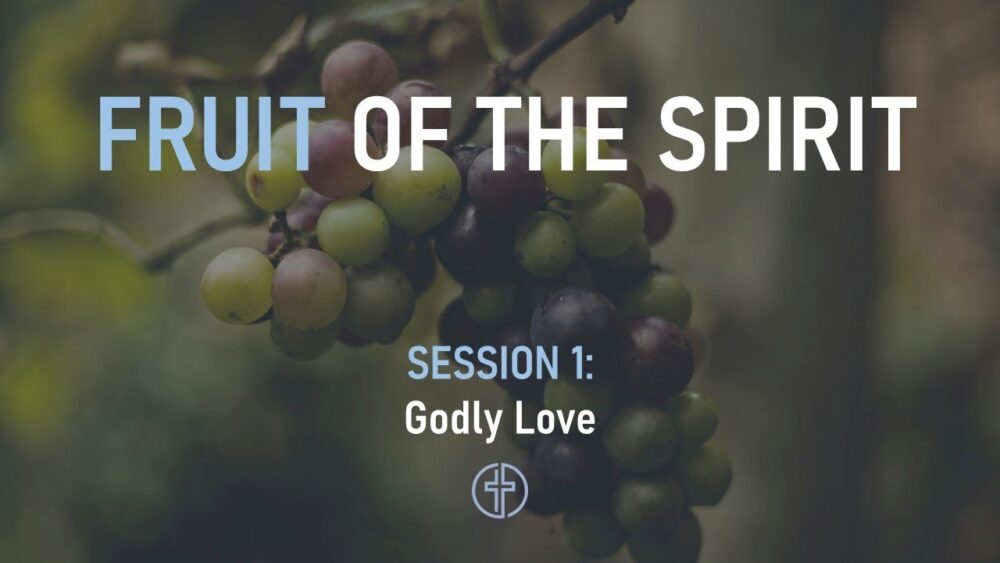 FRUIT OF THE SPIRIT

SESSION 1:
Godly Love